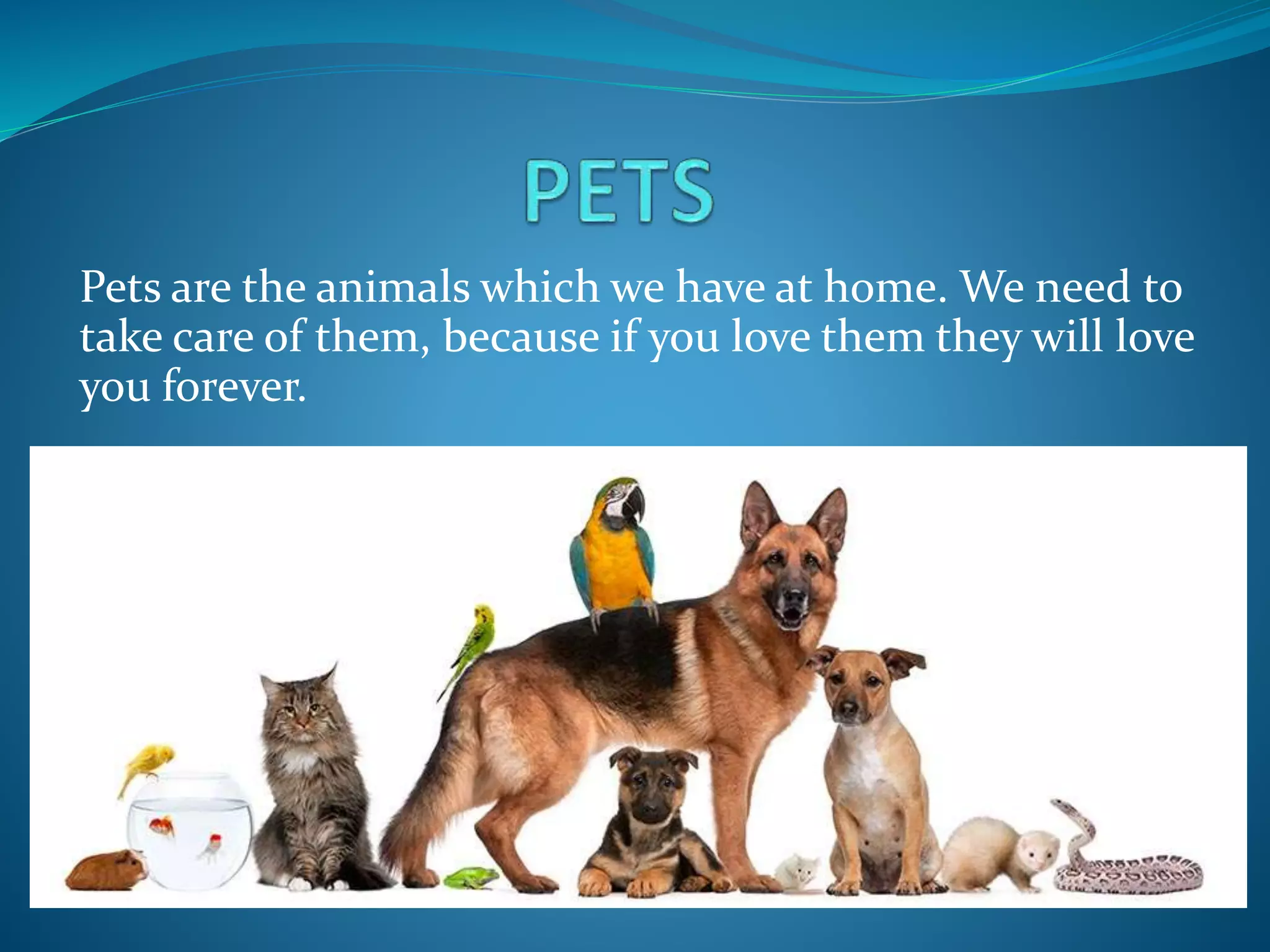 PETS

Pets are the animals which we have at home. We need to take care of them, because if you love them they will love you forever.